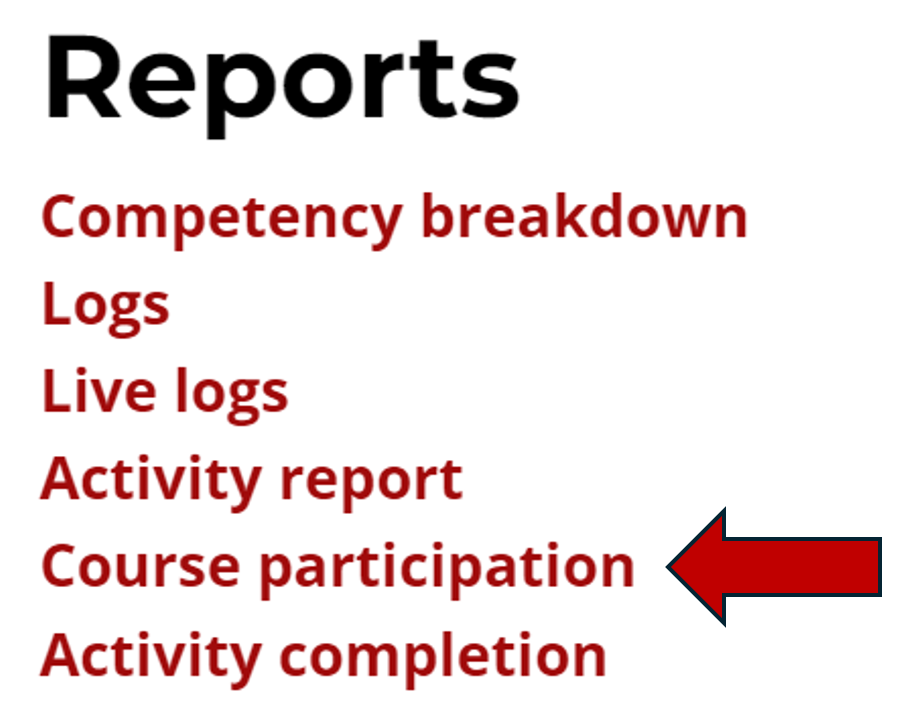 Reports

Competency breakdown
Logs
Live logs
Activity report
Course participation
Activity completion